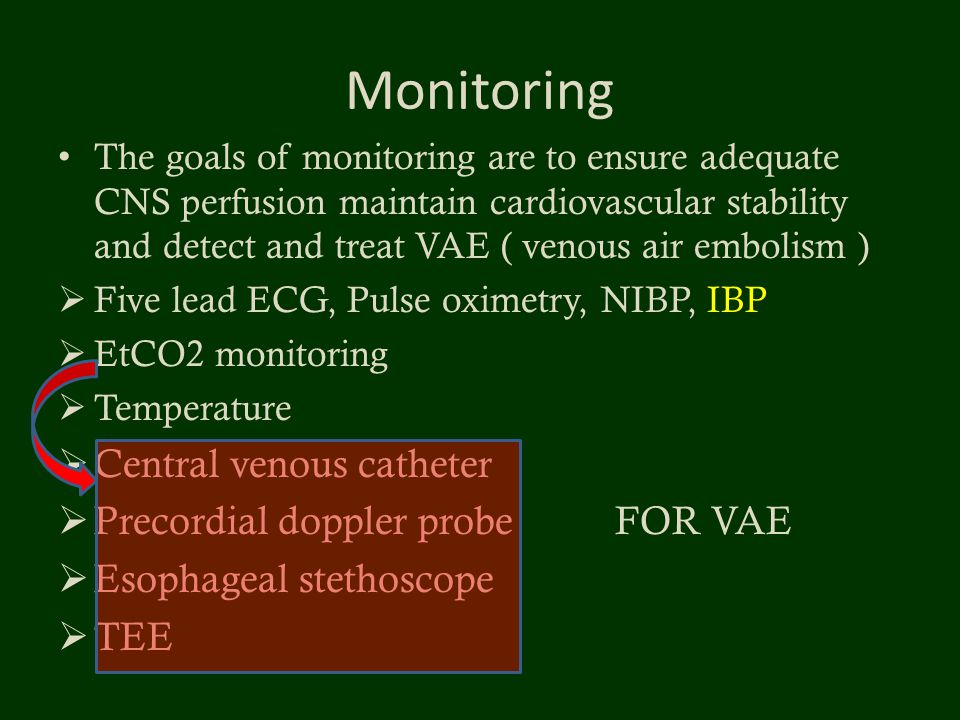 Monitoring

• The goals of monitoring are to ensure adequate CNS perfusion maintain cardiovascular stability and detect and treat VAE ( venous air embolism )

➢ Five lead ECG, Pulse oximetry, NIBP, IBP

➢ EtCO2 monitoring

➢ Temperature

➢ Central venous catheter

➢ Precordial doppler probe FOR VAE

➢ Esophageal stethoscope

➢ TEE